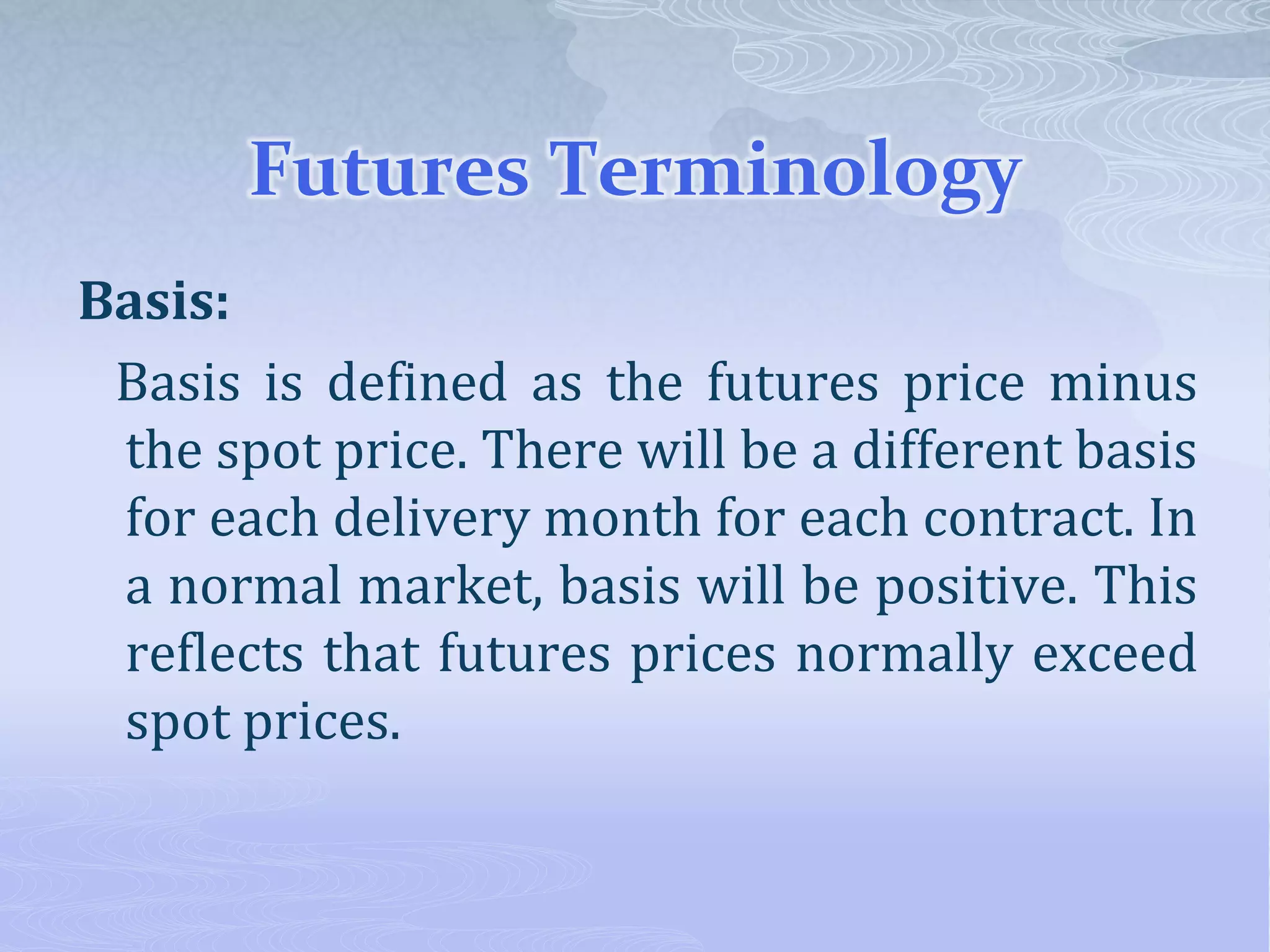 Futures Terminology

Basis:

Basis is defined as the futures price minus the spot price. There will be a different basis for each delivery month for each contract. In a normal market, basis will be positive. This reflects that futures prices normally exceed spot prices.